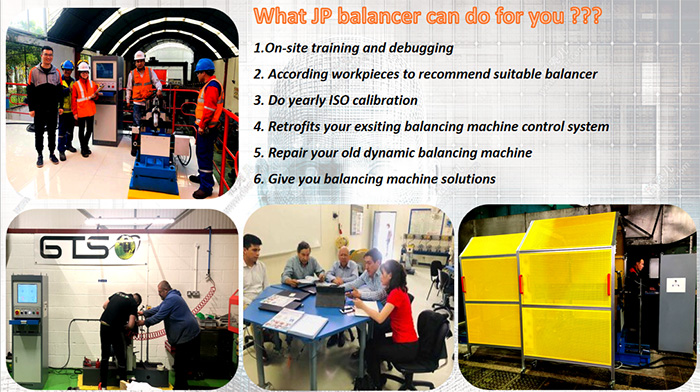 What JP balancer can do for you ???

1.On-site training and debugging

2. According workpieces to recommend suitable balancer

3. Do yearly ISO calibration

4. Retrofits your exsiting balancing machine control system

5. Repair your old dynamic balancing machine

6. Give you balancing machine solutions

GTS